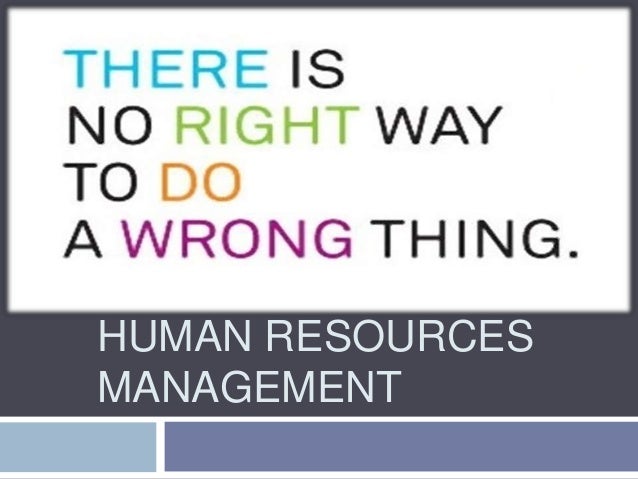 THERE IS
NO RIGHT WAY
TO DO
A WRONG THING.

HUMAN RESOURCES MANAGEMENT